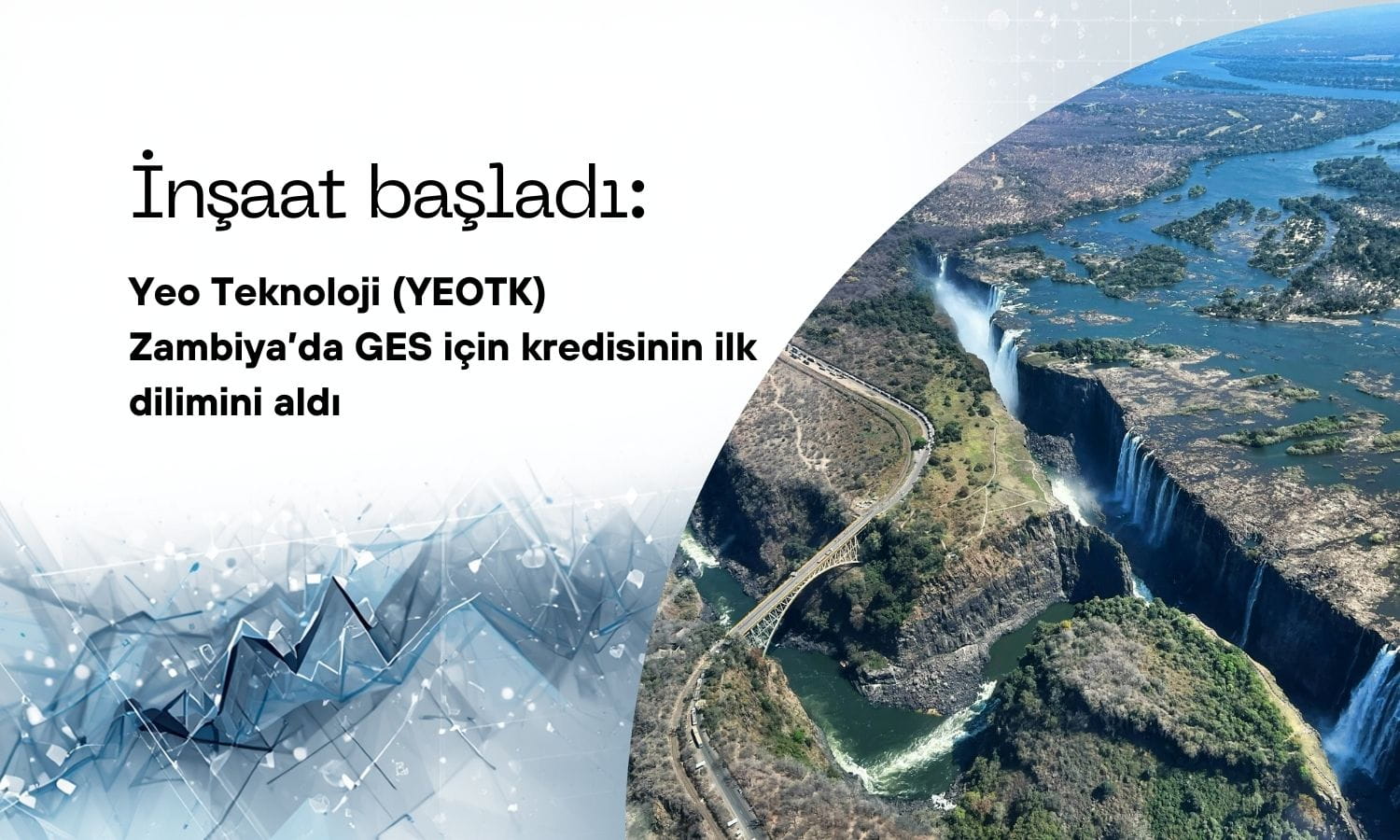 İnşaat başladı:

Yeo Teknoloji (YEOTK) Zambiya'da GES için kredisinin ilk dilimini aldı